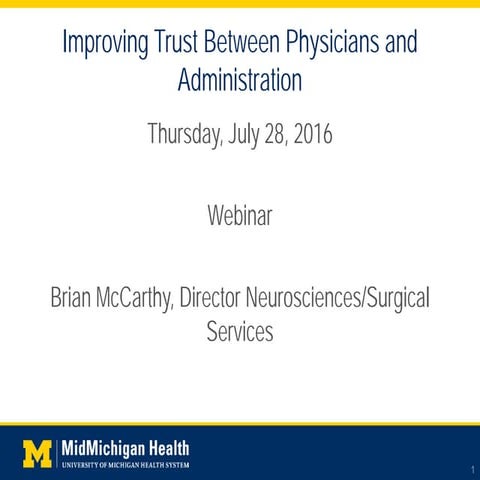 Improving Trust Between Physicians and Administration

Thursday, July 28, 2016

Webinar

Brian McCarthy, Director Neurosciences/Surgical Services

M MidMichigan Health
UNIVERSITY OF MICHIGAN HEALTH SYSTEM

1